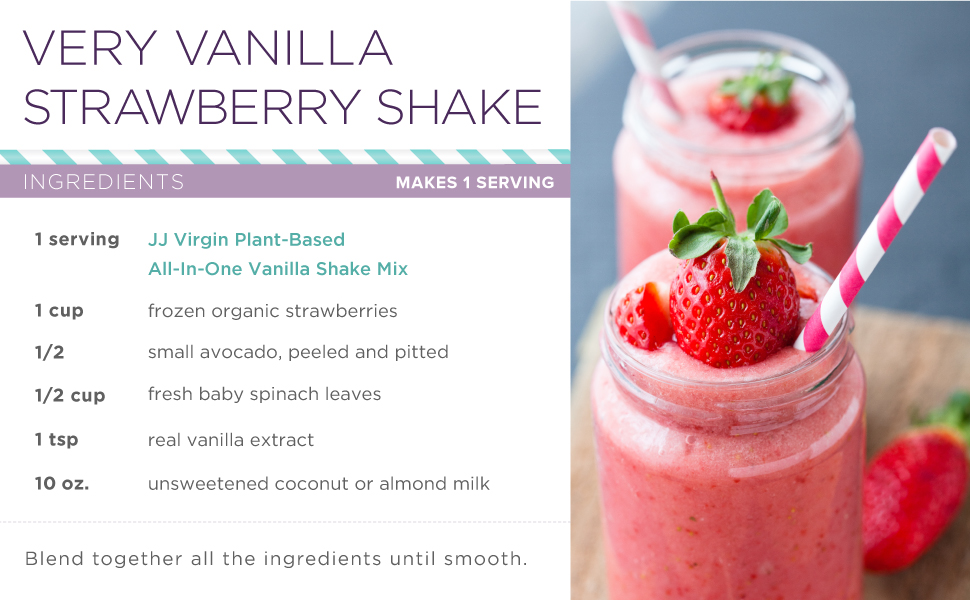 VERY VANILLA STRAWBERRY SHAKE

INGREDIENTS MAKES 1 SERVING

| | |
|---|---|
| 1 serving | JJ Virgin Plant-Based All-In-One Vanilla Shake Mix |
| 1 cup | frozen organic strawberries |
| 1/2 | small avocado, peeled and pitted |
| 1/2 cup | fresh baby spinach leaves |
| 1 tsp | real vanilla extract |
| 10 oz. | unsweetened coconut or almond milk |

Blend together all the ingredients until smooth.